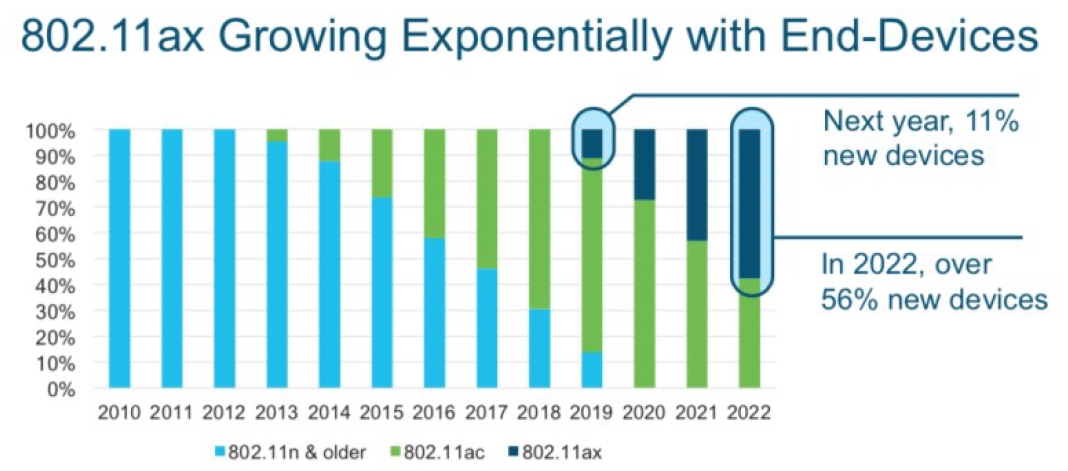 802.11ax Growing Exponentially with End-Devices

100%
90%
80%
70%
60%
50%
40%
30%
20%
10%
0%

2010 2011 2012 2013 2014 2015 2016 2017 2018 2019 2020 2021 2022

802.11n & older
802.11ac
802.11ax

Next year, 11% new devices

In 2022, over 56% new devices